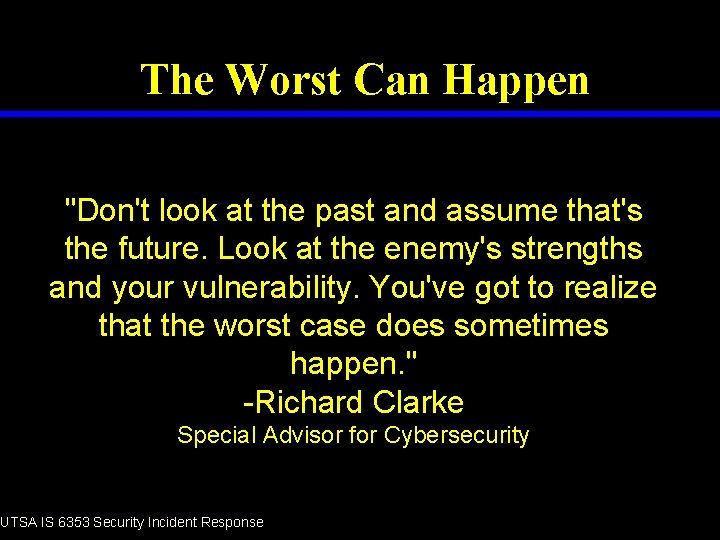 The Worst Can Happen

"Don't look at the past and assume that's the future. Look at the enemy's strengths and your vulnerability. You've got to realize that the worst case does sometimes happen."
-Richard Clarke
Special Advisor for Cybersecurity

UTSA IS 6353 Security Incident Response